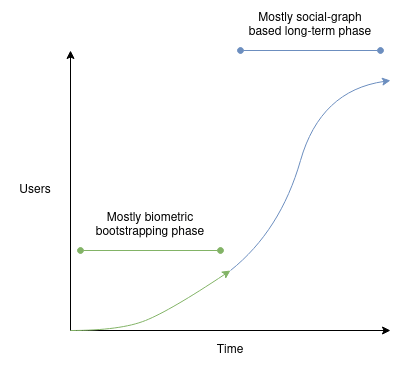 Mostly social-graph based long-term phase

Users

Mostly biometric bootstrapping phase

Time